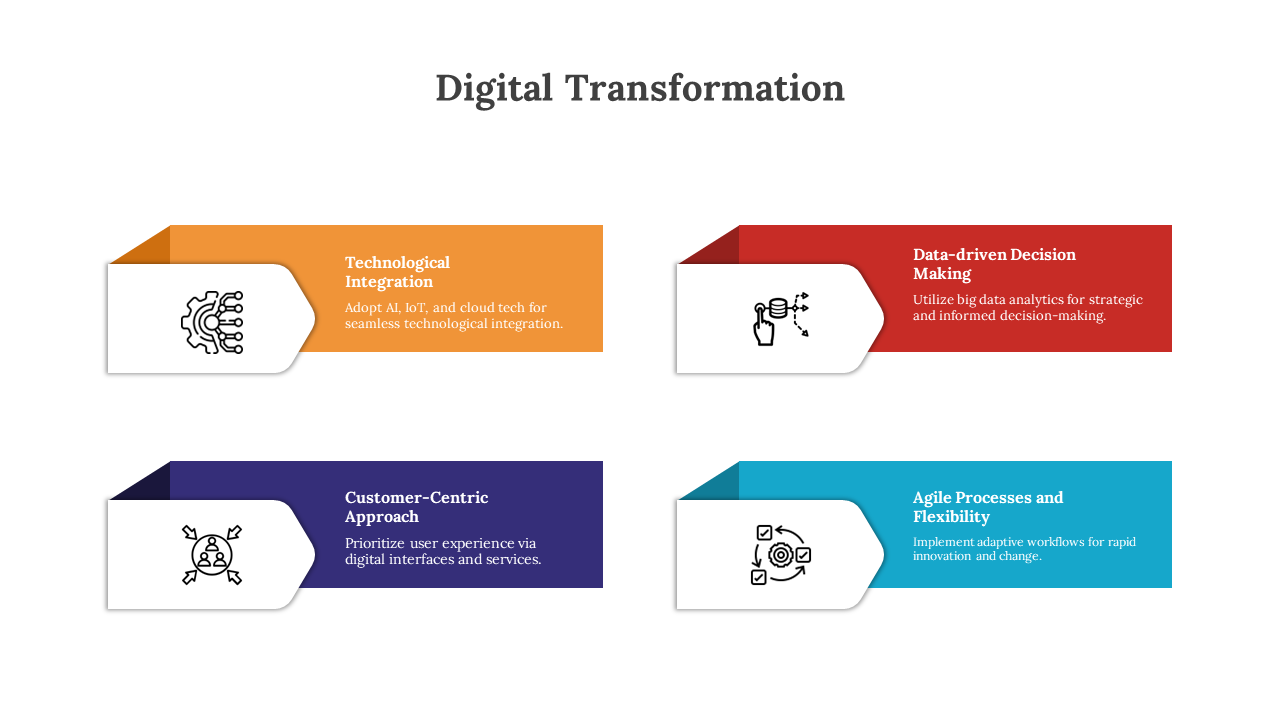 Digital Transformation

Technological Integration

Adopt AI, IoT, and cloud tech for seamless technological integration.

Data-driven Decision Making

Utilize big data analytics for strategic and informed decision-making.

Customer-Centric Approach

Prioritize user experience via digital interfaces and services.

Agile Processes and Flexibility

Implement adaptive workflows for rapid innovation and change.